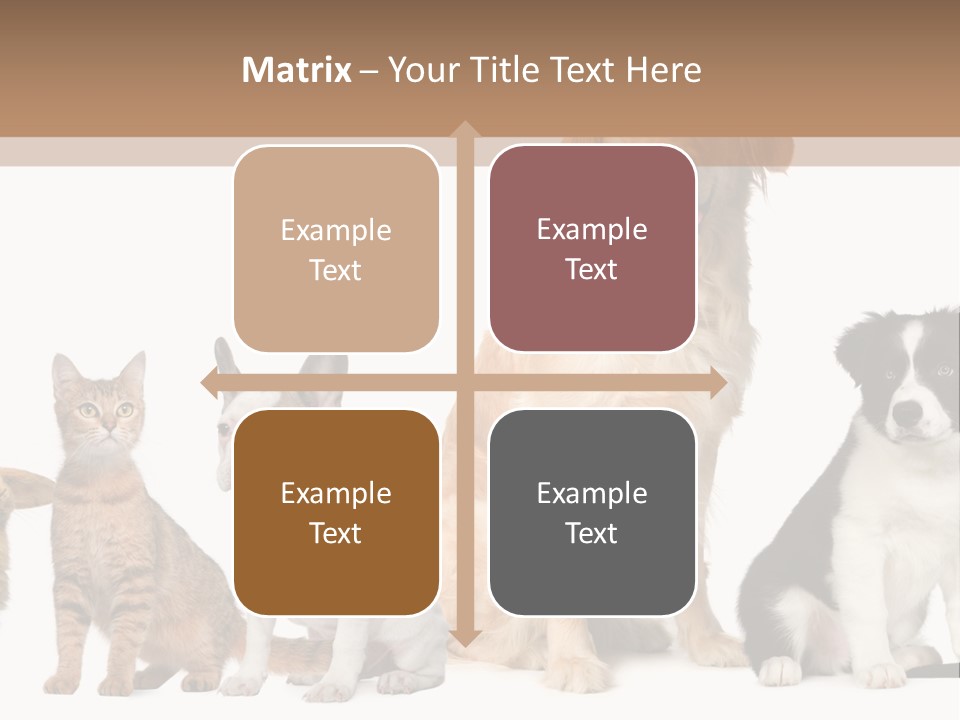 Matrix – Your Title Text Here

Example Text

Example Text

Example Text

Example Text